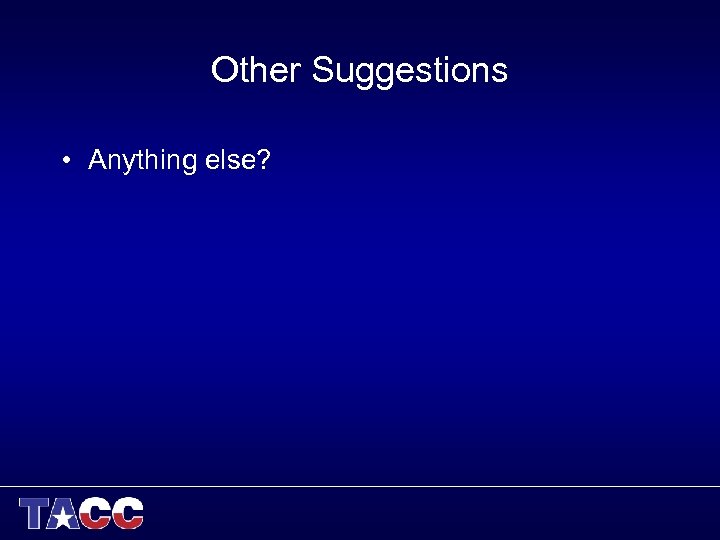 Other Suggestions

• Anything else?

TACC